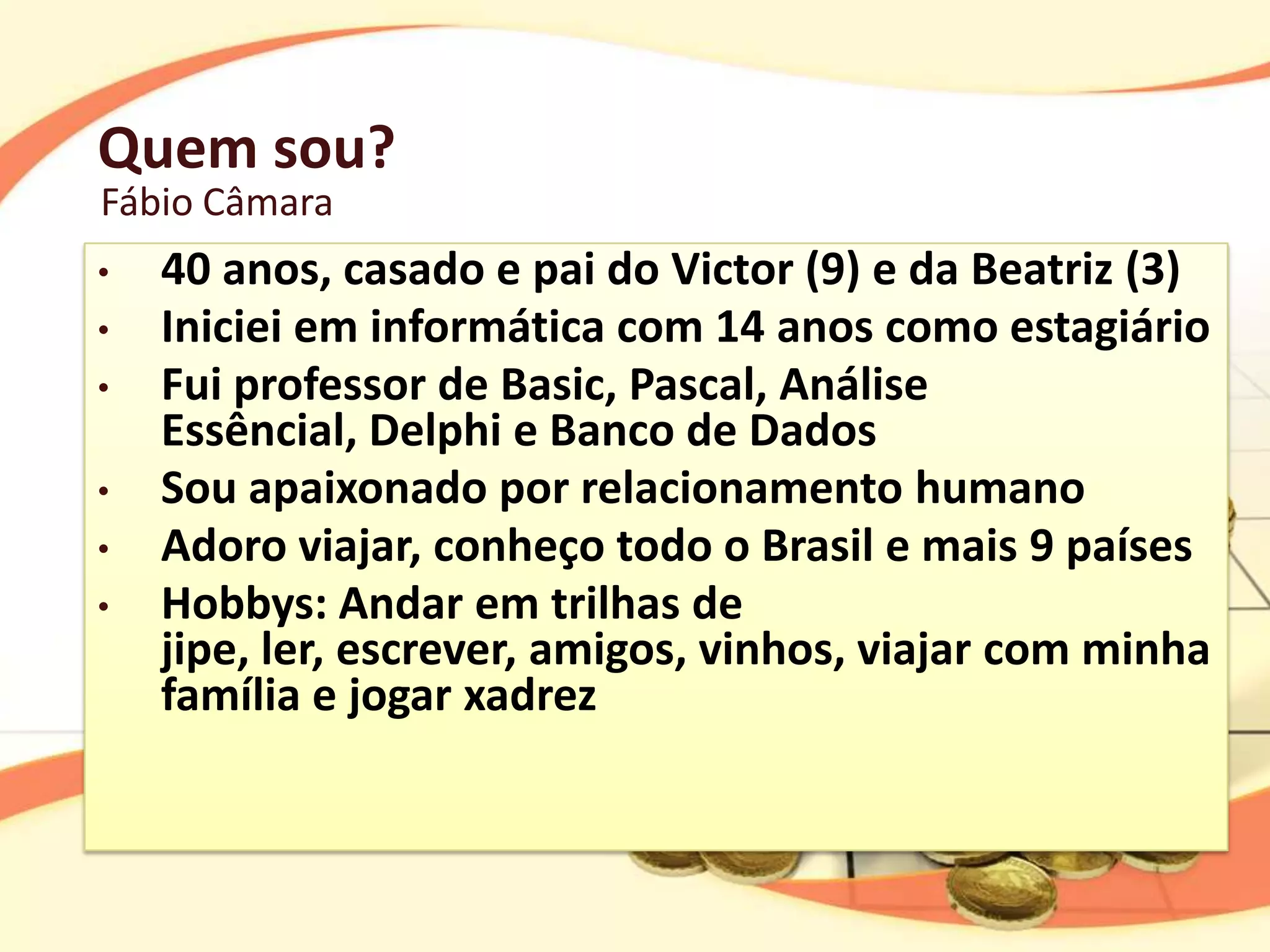 Quem sou?
Fábio Câmara

• 40 anos, casado e pai do Victor (9) e da Beatriz (3)
• Iniciei em informática com 14 anos como estagiário
• Fui professor de Basic, Pascal, Análise Essêncial, Delphi e Banco de Dados
• Sou apaixonado por relacionamento humano
• Adoro viajar, conheço todo o Brasil e mais 9 países
• Hobbys: Andar em trilhas de jipe, ler, escrever, amigos, vinhos, viajar com minha família e jogar xadrez